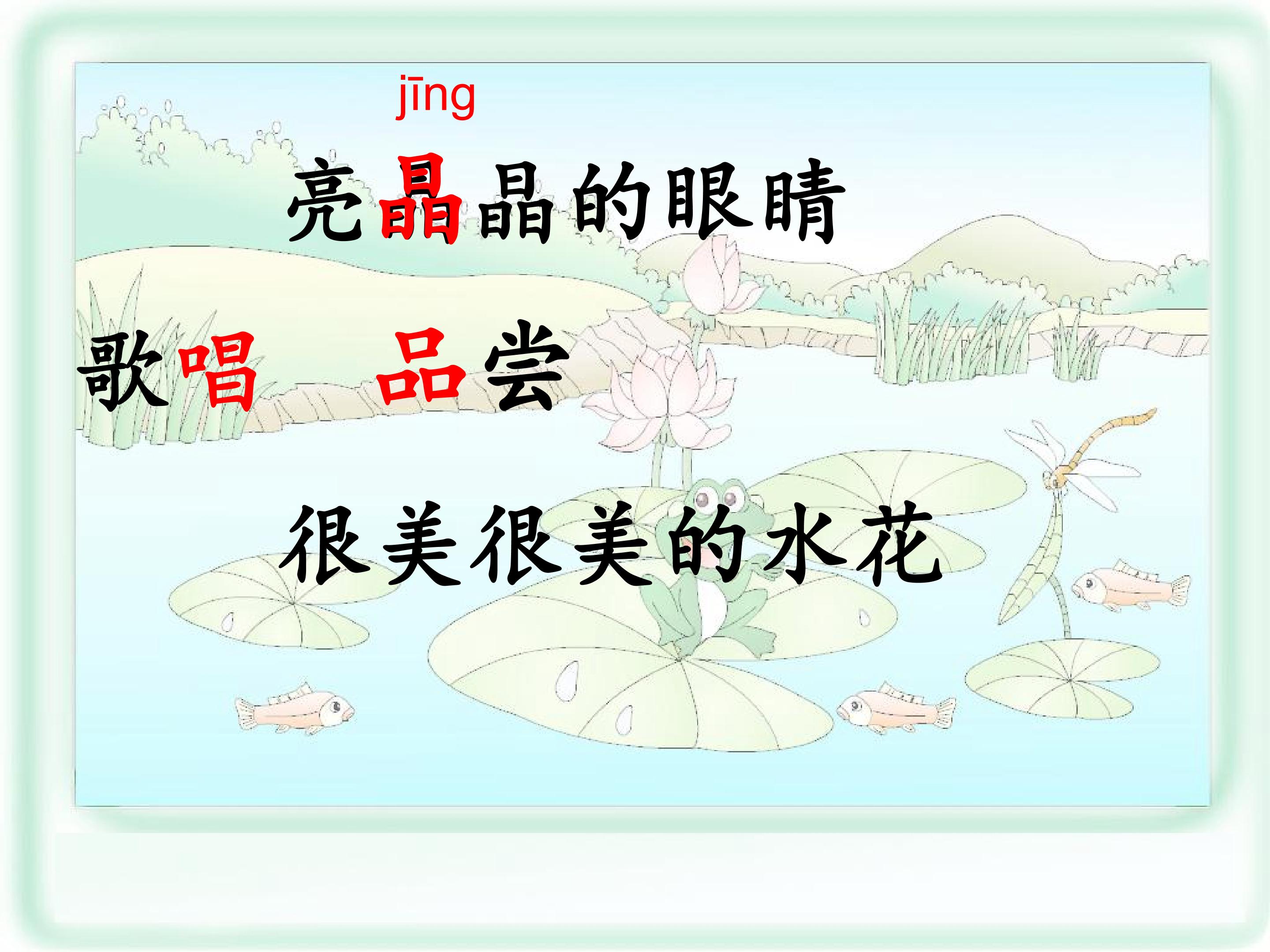 jīng

亮晶晶的眼睛

歌唱 品尝

很美很美的水花